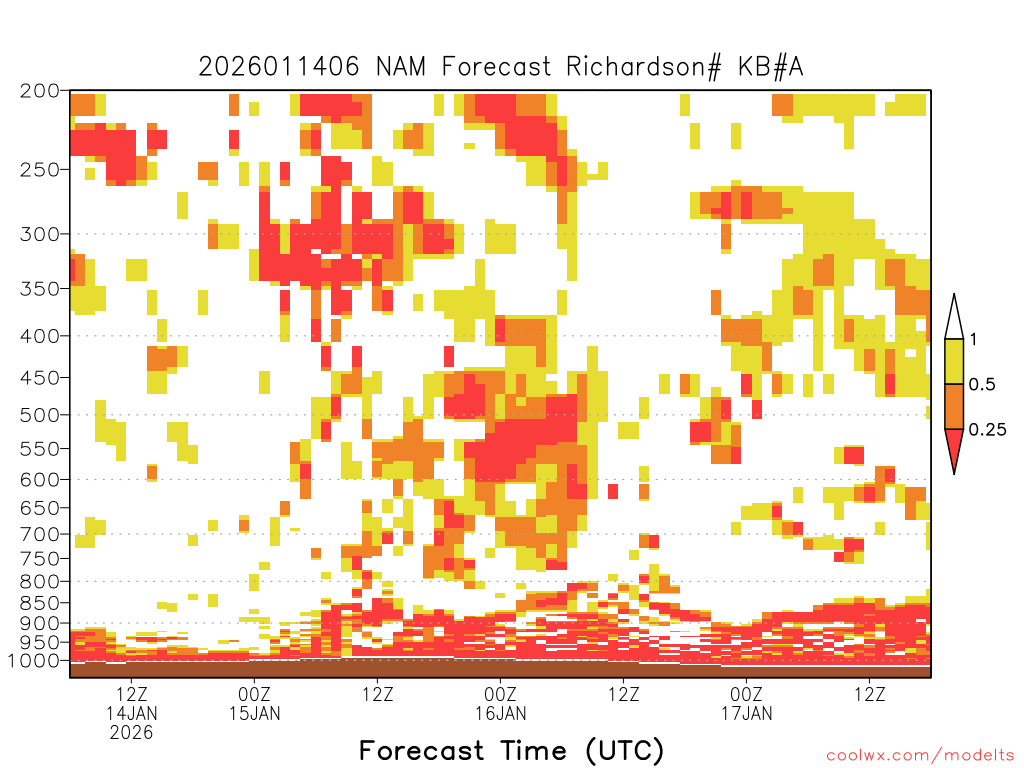 2026011406 NAM Forecast Richardson# KB#A

200
250
300
350
400
450
500
550
600
650
700
750
800
850
900
950
1000

1
0.5
0.25

12Z
14JAN
2026

00Z
15JAN

12Z

00Z
16JAN

12Z

00Z
17JAN

12Z

Forecast Time (UTC)

coolwx.com/modelts